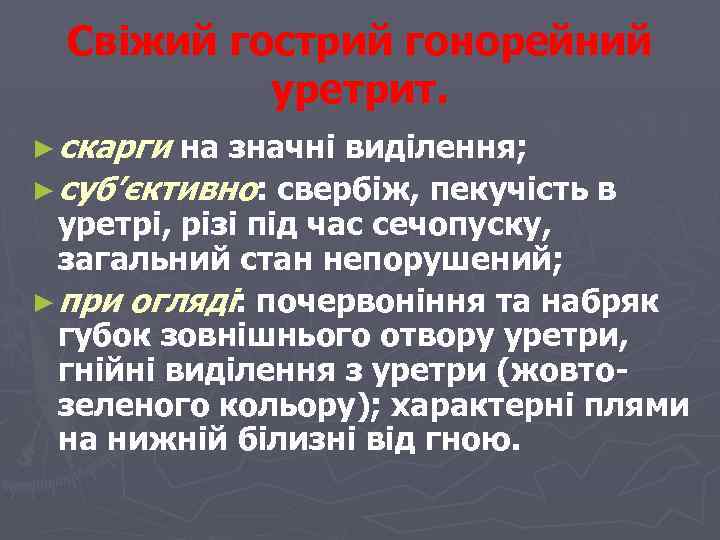 Свіжий гострий гонорейний уретрит.

► скарги на значні виділення;

► суб'єктивно: свербіж, пекучість в уретрі, різі під час сечопуску, загальний стан непорушений;

► при огляді: почервоніння та набряк губок зовнішнього отвору уретри, гнійні виділення з уретри (жовто-зеленого кольору); характерні плями на нижній білизні від гною.